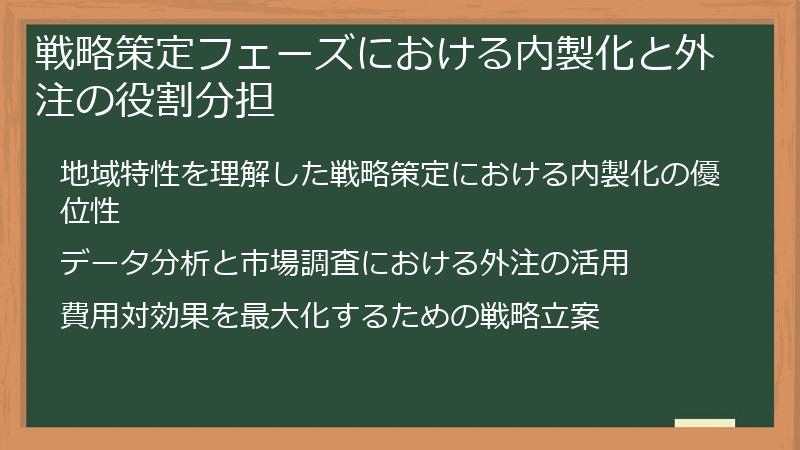 戦略策定フェーズにおける内製化と外注の役割分担

地域特性を理解した戦略策定における内製化の優位性

データ分析と市場調査における外注の活用

費用対効果を最大化するための戦略立案